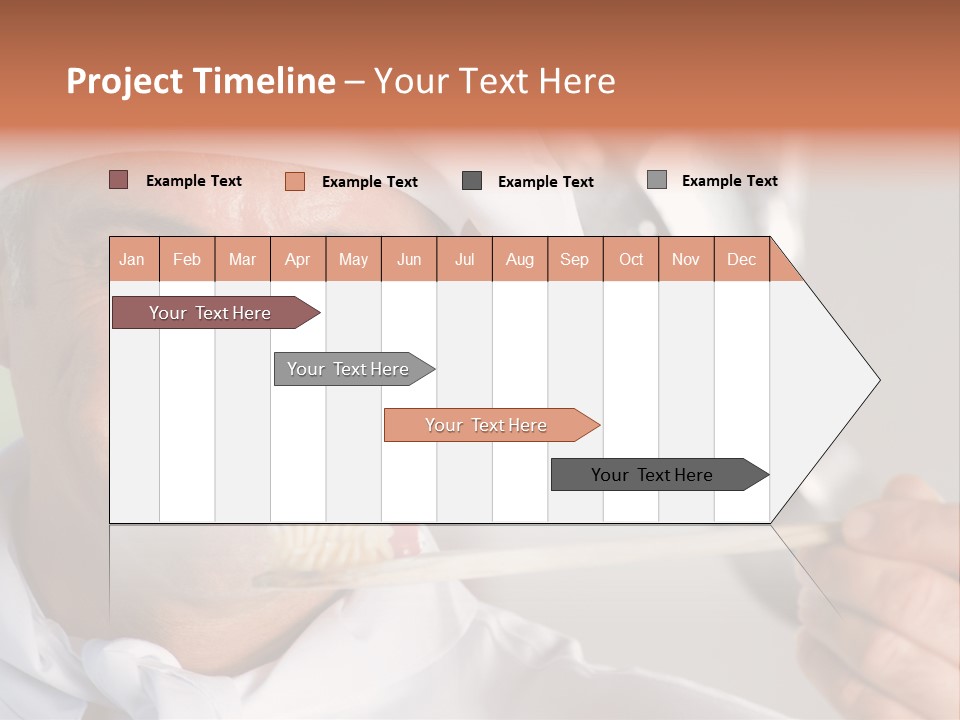 Project Timeline – Your Text Here

Example Text Example Text Example Text Example Text

| Jan | Feb | Mar | Apr | May | Jun | Jul | Aug | Sep | Oct | Nov | Dec |
|---|---|---|---|---|---|---|---|---|---|---|---|

Your Text Here

Your Text Here

Your Text Here

Your Text Here